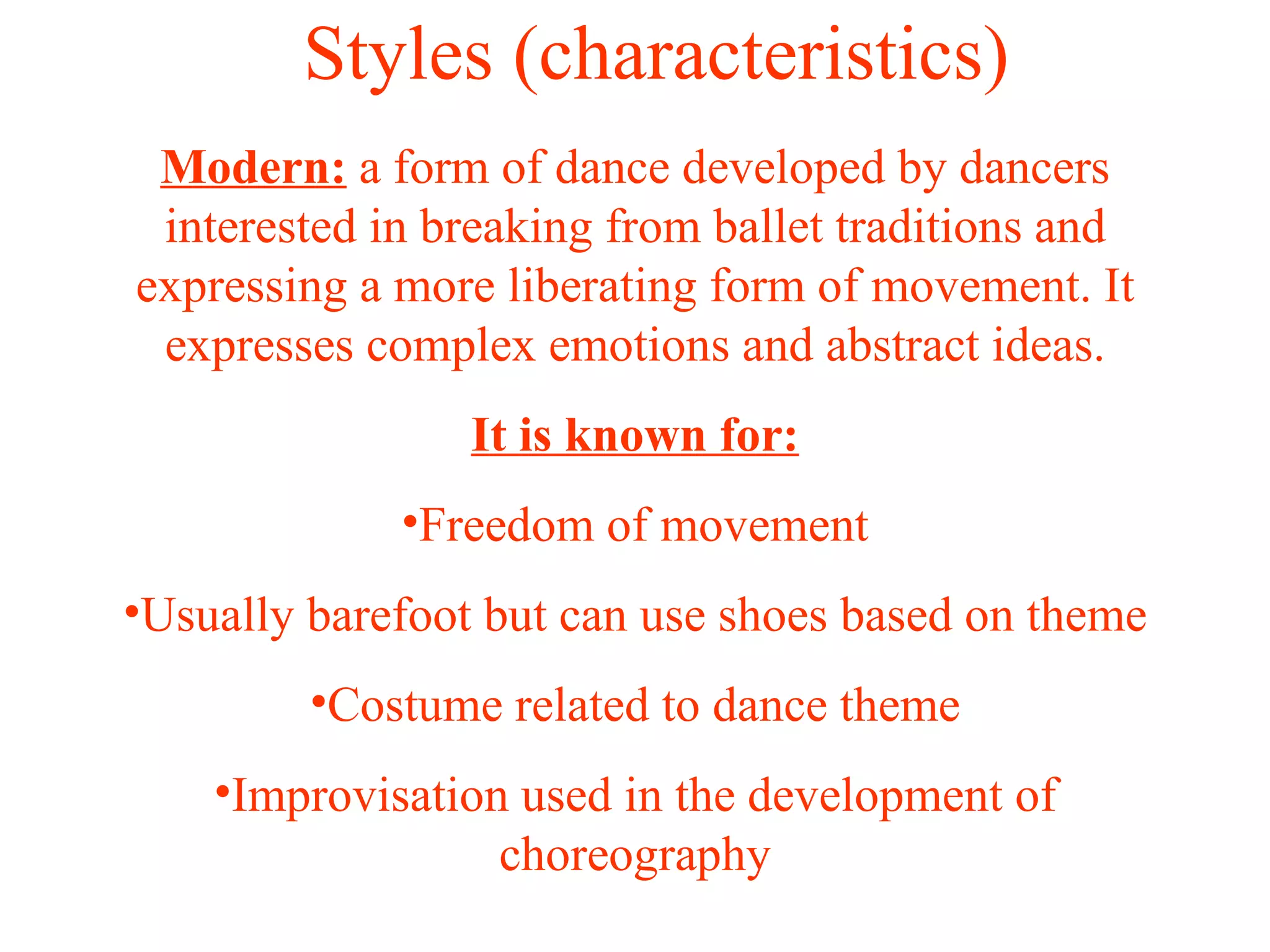 Styles (characteristics)

Modern: a form of dance developed by dancers interested in breaking from ballet traditions and expressing a more liberating form of movement. It expresses complex emotions and abstract ideas.

It is known for:

•Freedom of movement

•Usually barefoot but can use shoes based on theme

•Costume related to dance theme

•Improvisation used in the development of choreography